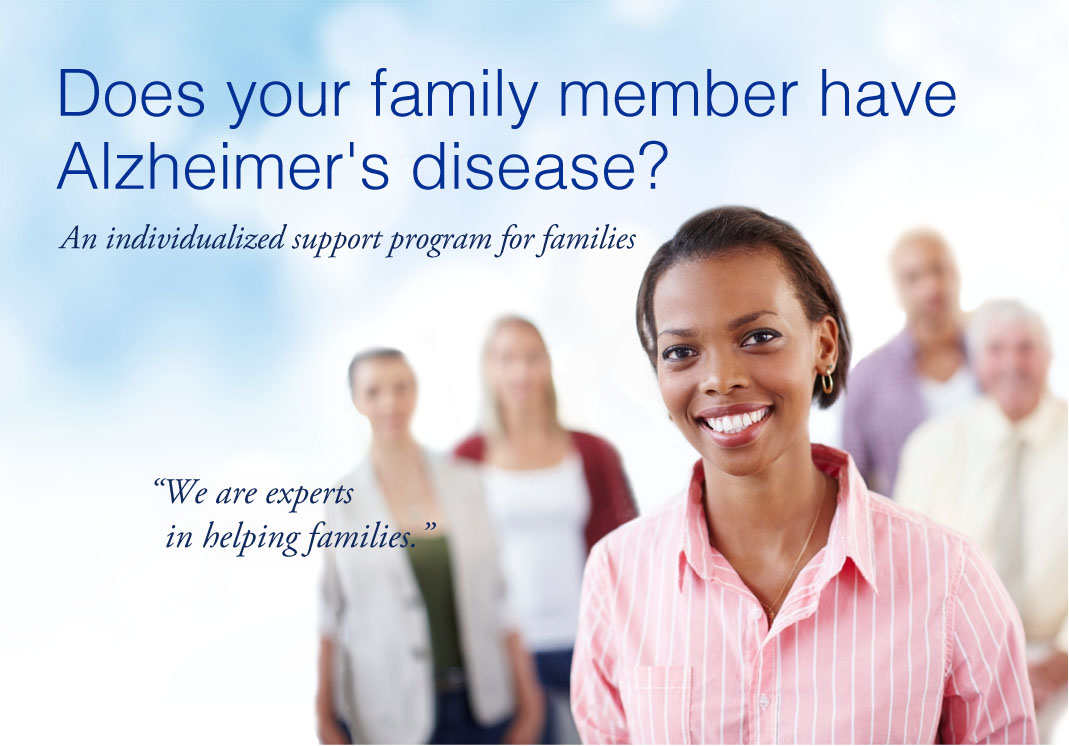 Does your family member have Alzheimer's disease?

An individualized support program for families

“We are experts in helping families.”